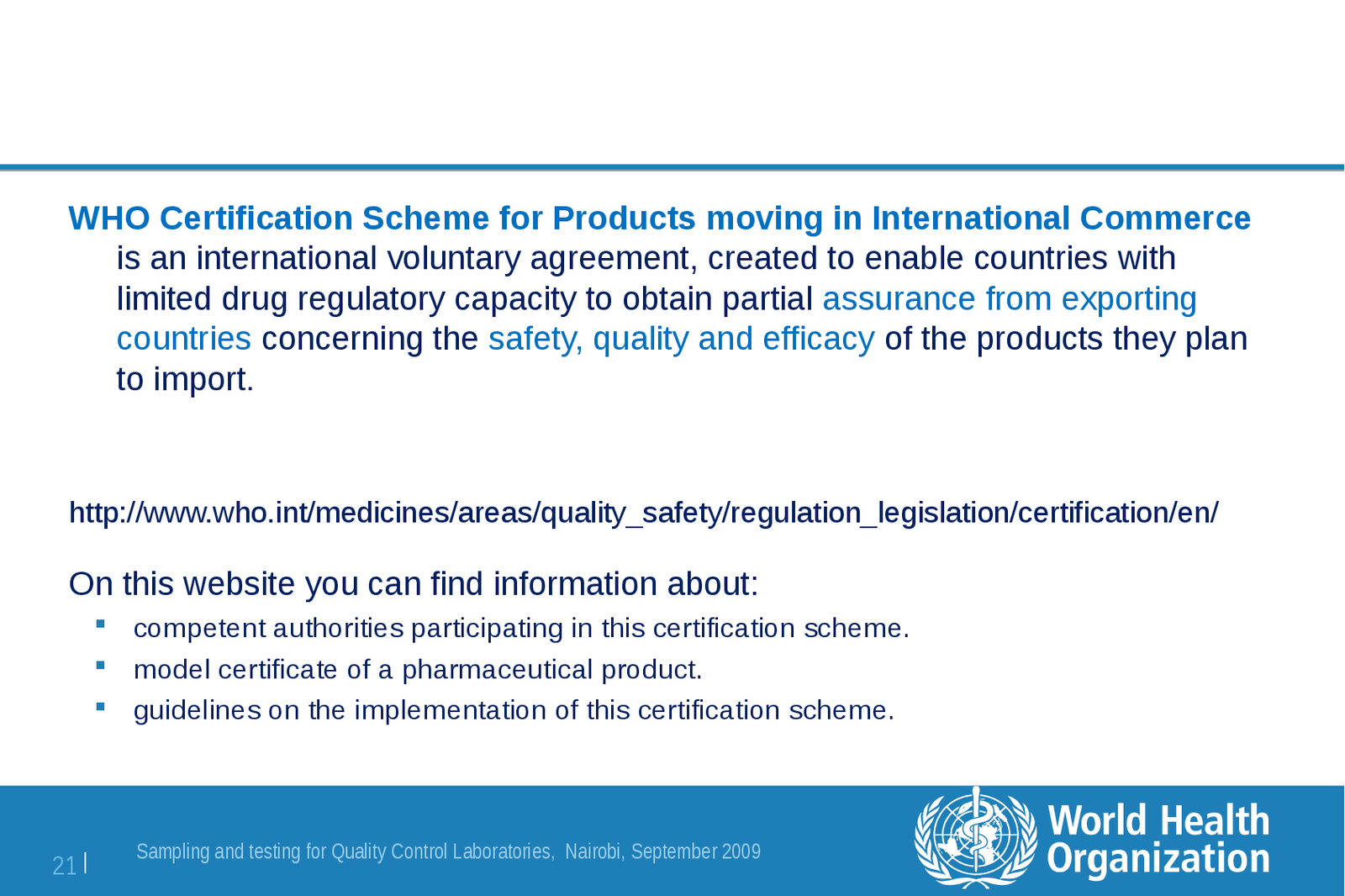 WHO Certification Scheme for Products moving in International Commerce is an international voluntary agreement, created to enable countries with limited drug regulatory capacity to obtain partial assurance from exporting countries concerning the safety, quality and efficacy of the products they plan to import.

http://www.who.int/medicines/areas/quality_safety/regulation_legislation/certification/en/

On this website you can find information about:

- competent authorities participating in this certification scheme.
- model certificate of a pharmaceutical product.
- guidelines on the implementation of this certification scheme.

21 | Sampling and testing for Quality Control Laboratories, Nairobi, September 2009

World Health Organization